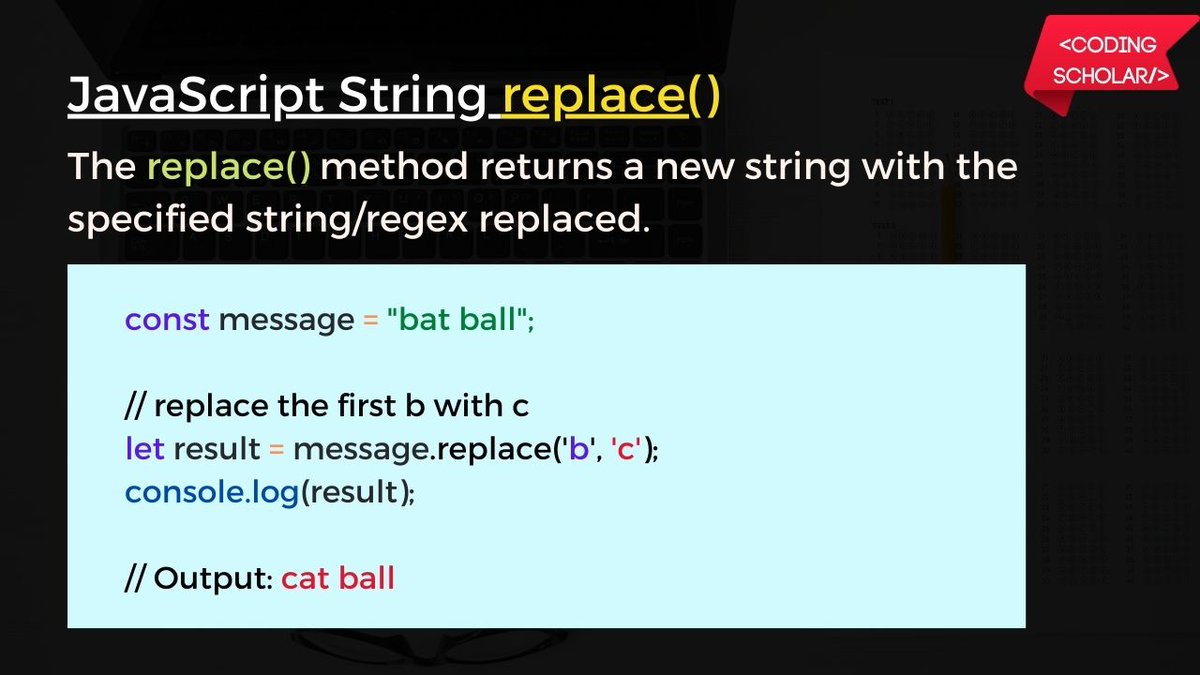 <CODING SCHOLAR/>

JavaScript String replace()

The replace() method returns a new string with the specified string/regex replaced.

const message = "bat ball";

// replace the first b with c
let result = message.replace('b', 'c');
console.log(result);

// Output: cat ball